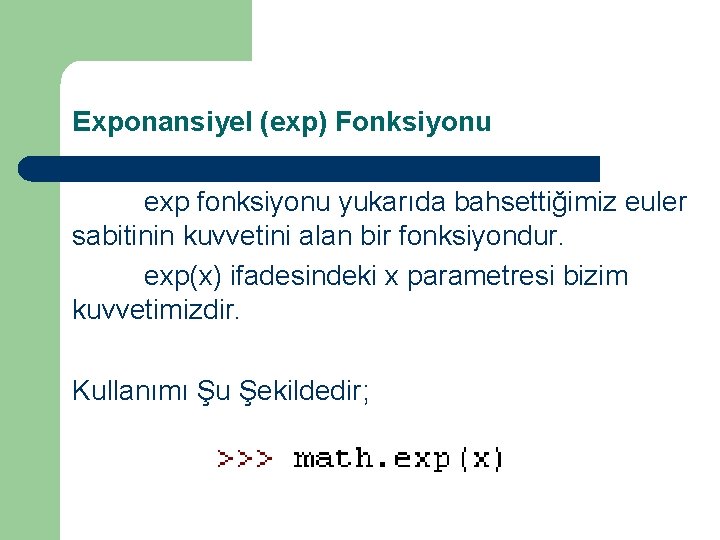 Exponansiyel (exp) Fonksiyonu

exp fonksiyonu yukarıda bahsettiğimiz euler sabitinin kuvvetini alan bir fonksiyondur.

exp(x) ifadesindeki x parametresi bizim kuvvetimizdir.

Kullanımı Şu Şekildedir;

>>> math.exp(x)